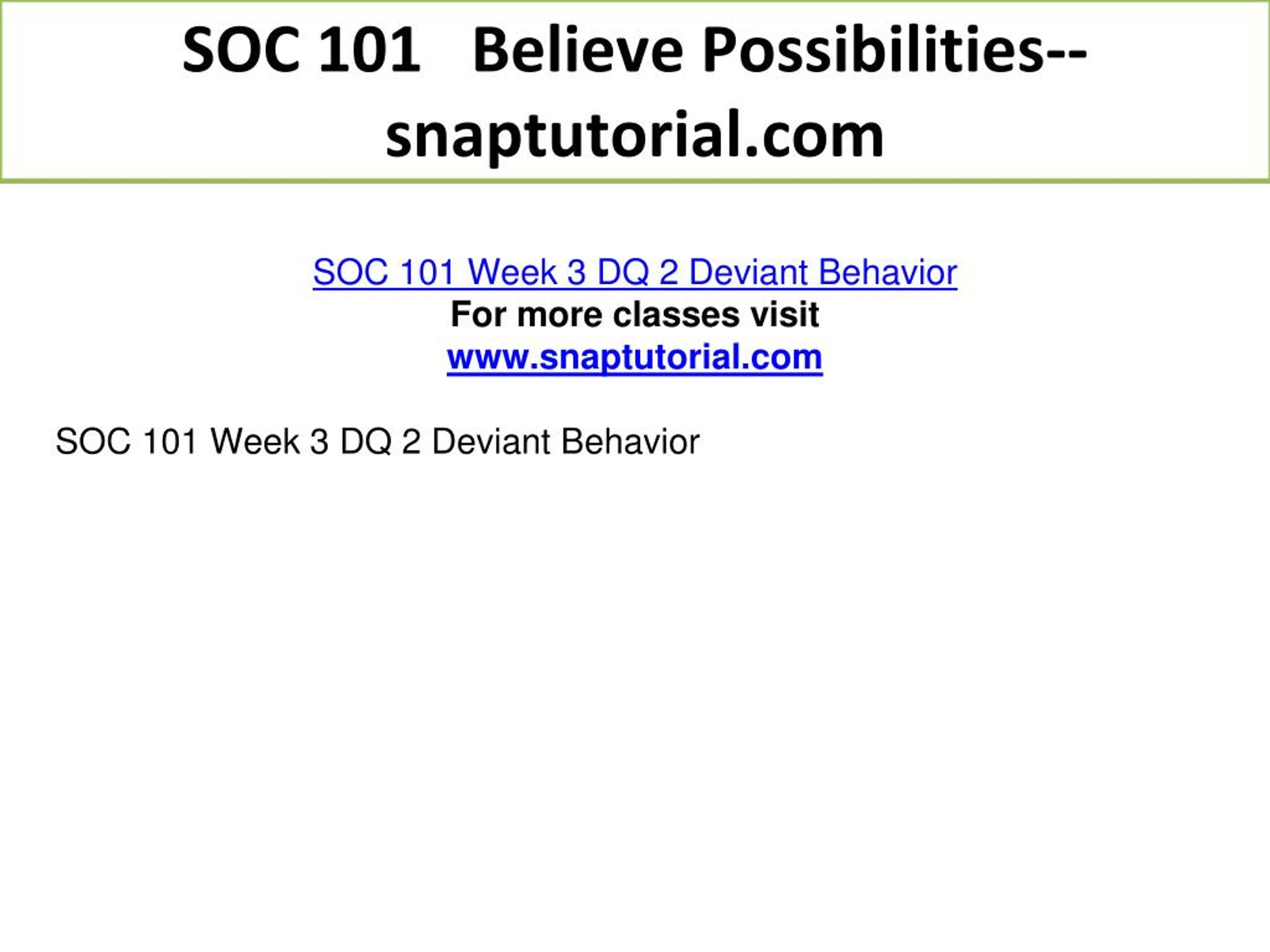 SOC 101 Believe Possibilities--snaptutorial.com

SOC 101 Week 3 DQ 2 Deviant Behavior
For more classes visit
www.snaptutorial.com

SOC 101 Week 3 DQ 2 Deviant Behavior